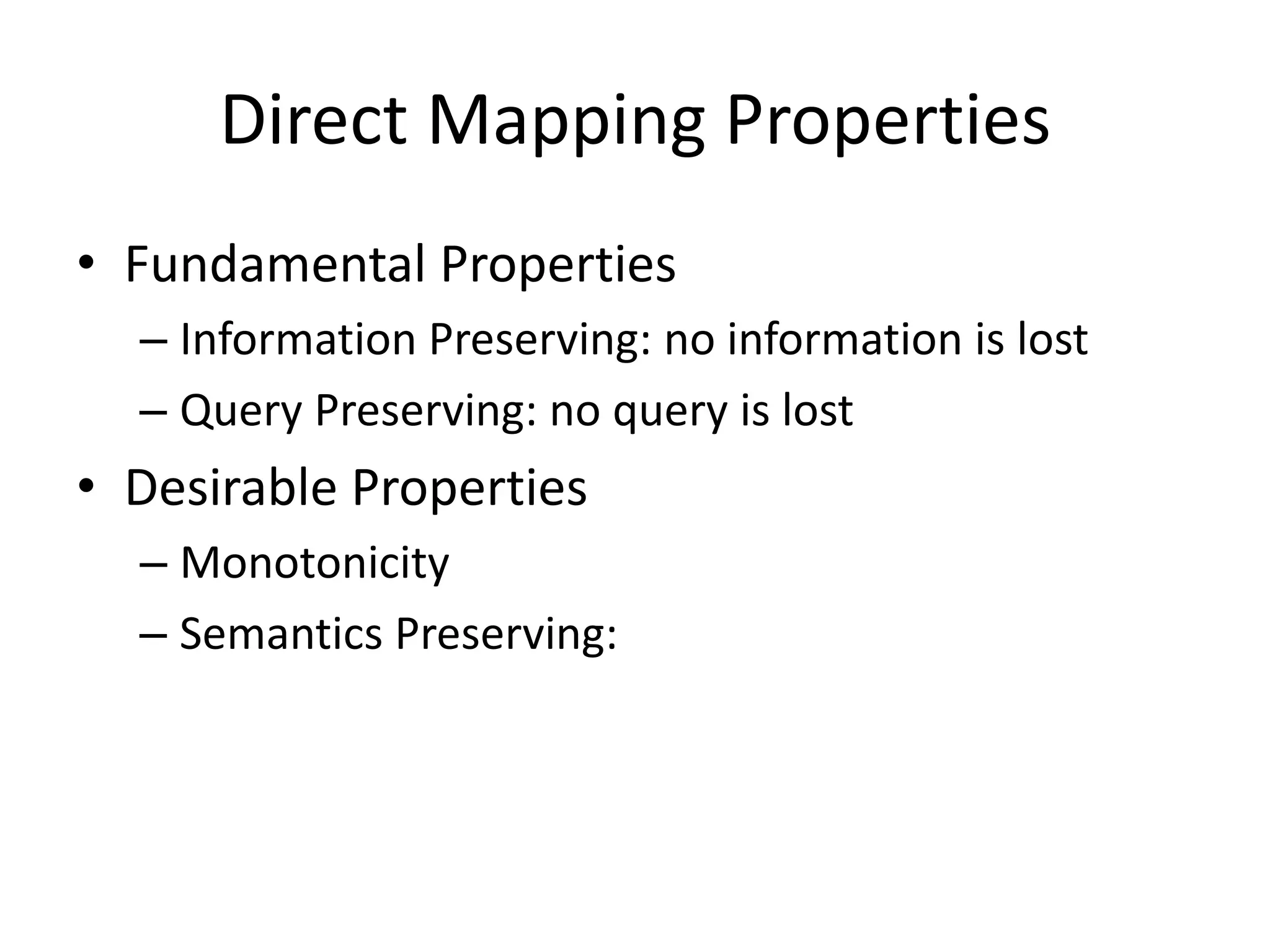 Direct Mapping Properties

• Fundamental Properties
– Information Preserving: no information is lost
– Query Preserving: no query is lost

• Desirable Properties
– Monotonicity
– Semantics Preserving: